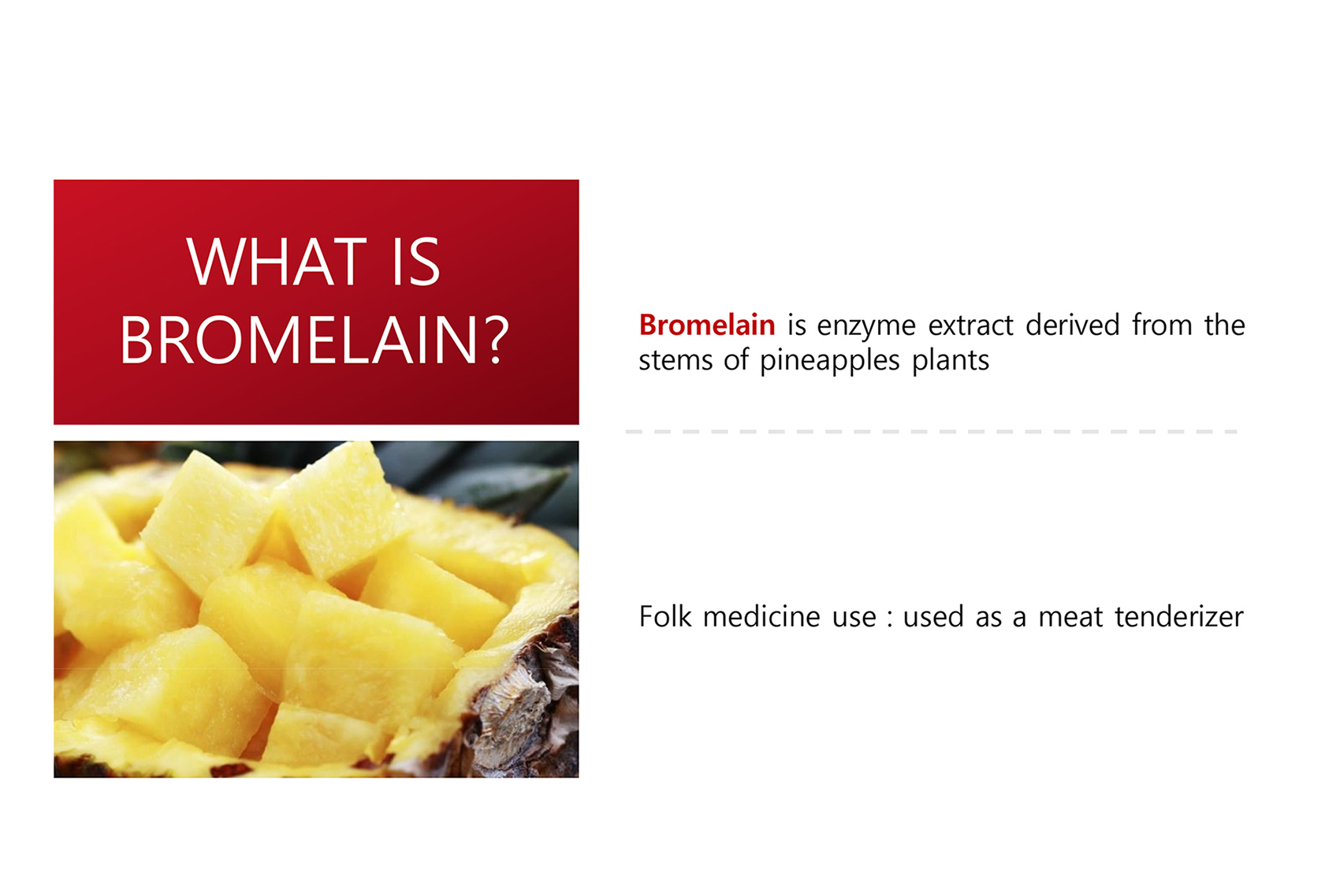 WHAT IS BROMELAIN?

Bromelain is enzyme extract derived from the stems of pineapples plants

Folk medicine use : used as a meat tenderizer